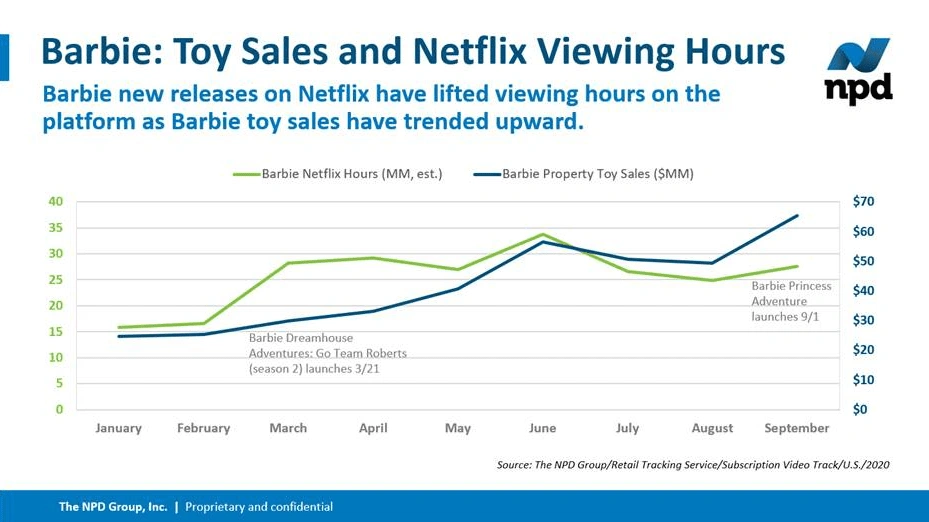 Barbie: Toy Sales and Netflix Viewing Hours

npd

Barbie new releases on Netflix have lifted viewing hours on the platform as Barbie toy sales have trended upward.

Barbie Netflix Hours (MM, est.)
Barbie Property Toy Sales ($MM)

40
35
30
25
20
15
10
5
0

$70
$60
$50
$40
$30
$20
$10
$0

Barbie Dreamhouse Adventures: Go Team Roberts (season 2) launches 3/21

Barbie Princess Adventure launches 9/1

January February March April May June July August September

Source: The NPD Group/Retail Tracking Service/Subscription Video Track/U.S./2020

The NPD Group, Inc. | Proprietary and confidential